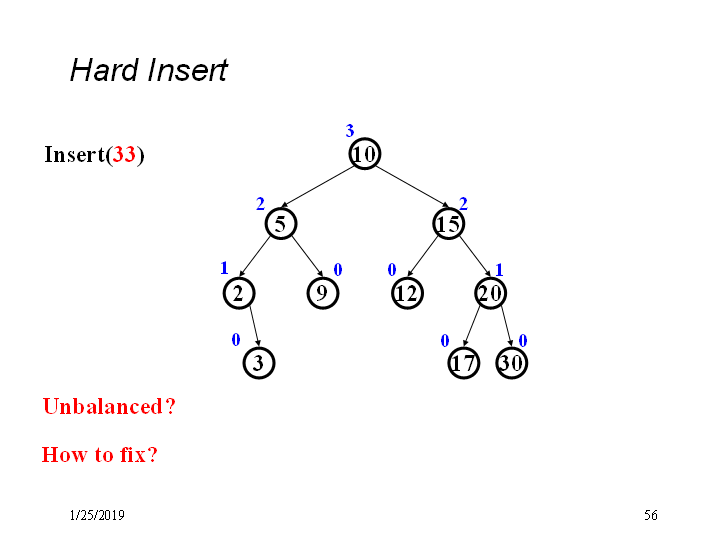 Hard Insert

Insert(33)

3
10
2
5
2
15
1
2
0
9
0
12
1
20
0
3
0
17
0
30

Unbalanced?

How to fix?

1/25/2019

56